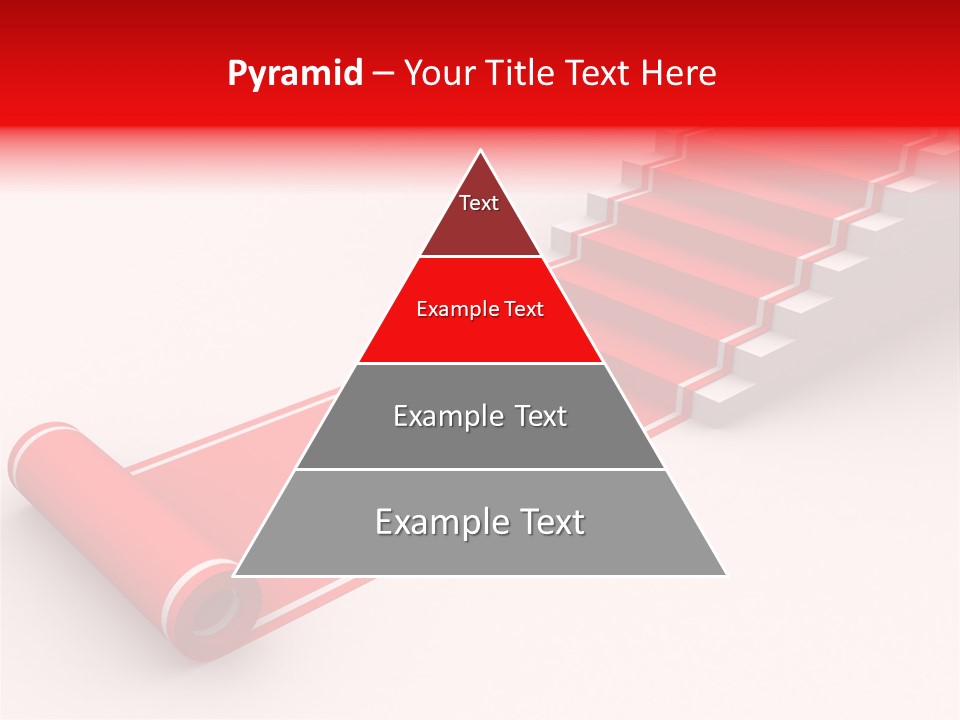 Pyramid – Your Title Text Here

Text

Example Text

Example Text

Example Text